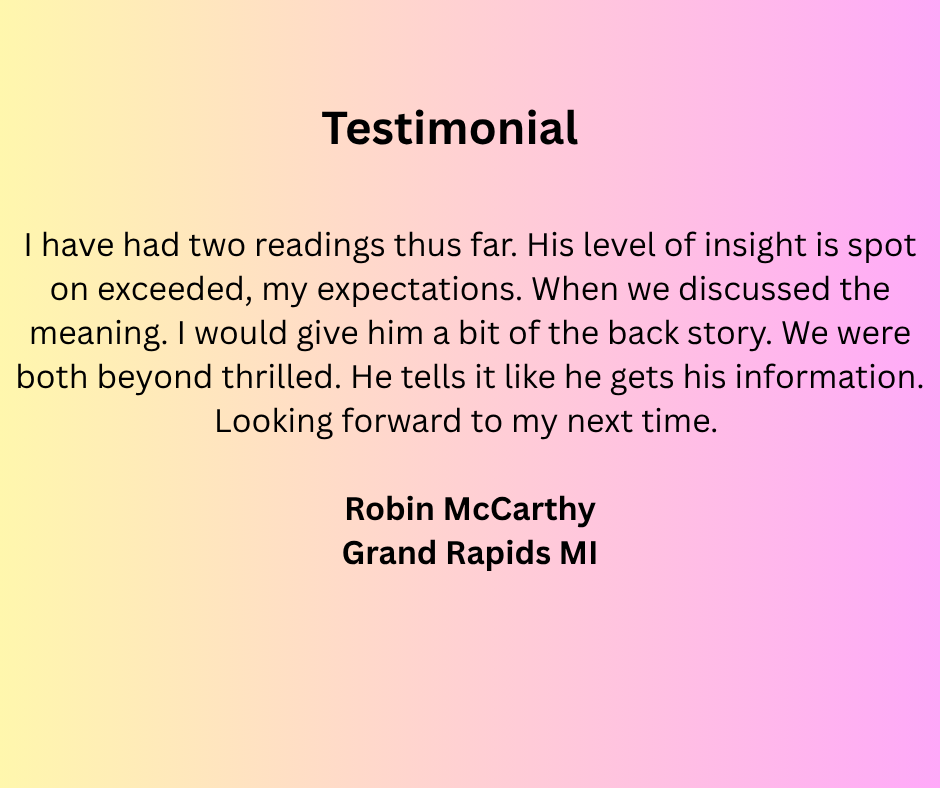 Testimonial

I have had two readings thus far. His level of insight is spot on exceeded, my expectations. When we discussed the meaning. I would give him a bit of the back story. We were both beyond thrilled. He tells it like he gets his information. Looking forward to my next time.

Robin McCarthy
Grand Rapids MI